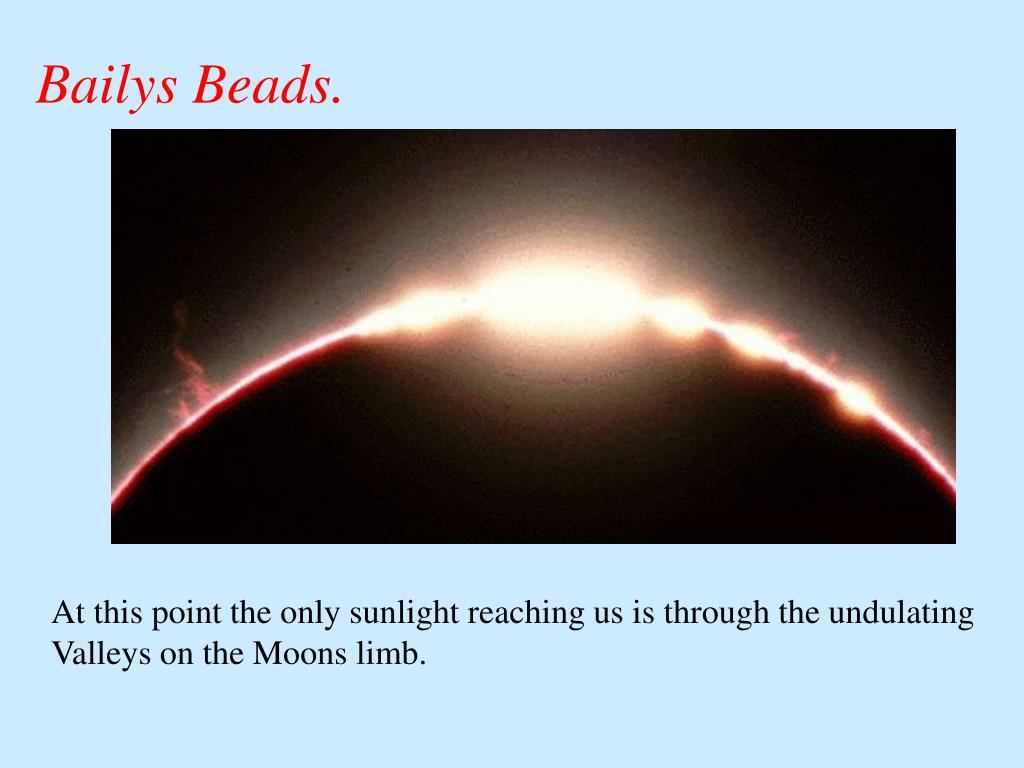 Bailys Beads.

At this point the only sunlight reaching us is through the undulating Valleys on the Moons limb.